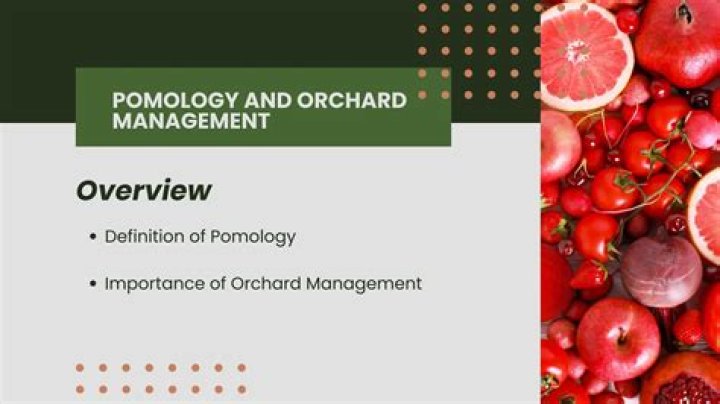 POMOLOGY AND ORCHARD MANAGEMENT

Overview

• Definition of Pomology

• Importance of Orchard Management